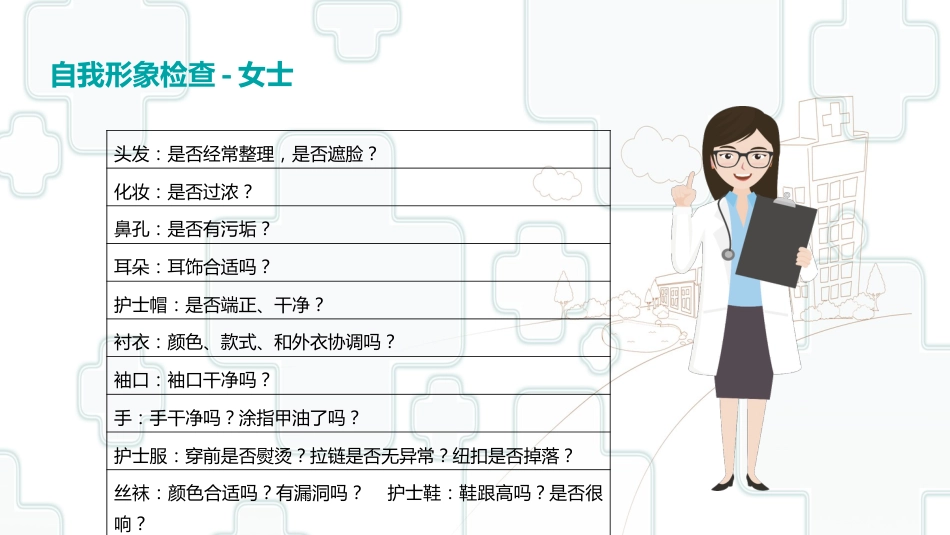 自我形象检查 - 女士

| 头发：是否经常整理，是否遮脸？ |
|---|
| 化妆：是否过浓？ |
| 鼻孔：是否有污垢？ |
| 耳朵：耳饰合适吗？ |
| 护士帽：是否端正、干净？ |
| 衬衣：颜色、款式、和外衣协调吗？ |
| 袖口：袖口干净吗？ |
| 手：手干净吗？涂指甲油了吗？ |
| 护士服：穿前是否熨烫？拉链是否无异常？纽扣是否掉落？ |
| 丝袜：颜色合适吗？有漏洞吗？　护士鞋：鞋跟高吗？是否很响？ |